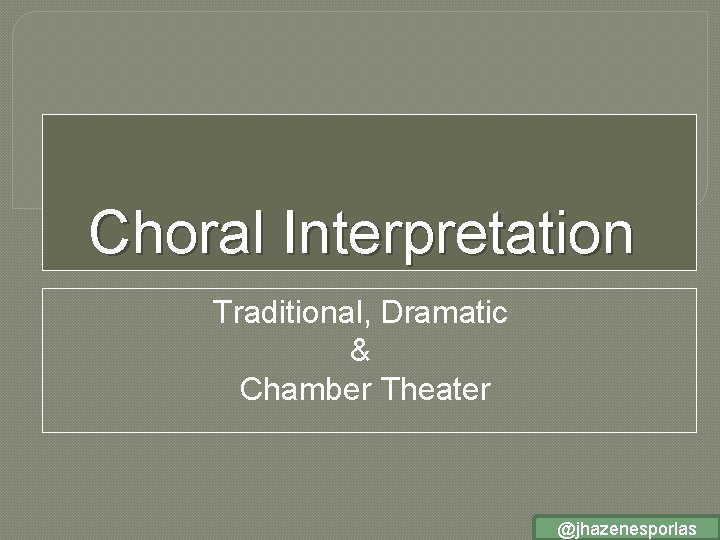 Choral Interpretation

Traditional, Dramatic
&
Chamber Theater

@jhazenesporlas